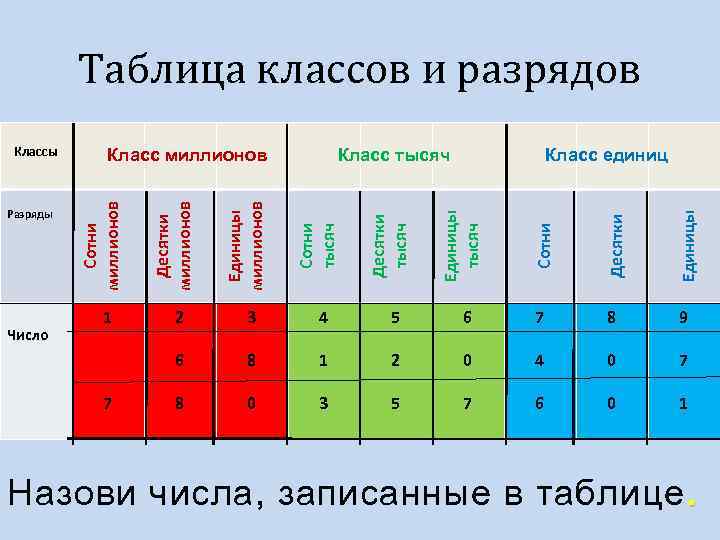 Таблица классов и разрядов

| Классы | Класс миллионов | | | Класс тысяч | | | Класс единиц | | |
|---|---|---|---|---|---|---|---|---|---|
| Разряды | Сотни миллионов | Десятки миллионов | Единицы миллионов | Сотни тысяч | Десятки тысяч | Единицы тысяч | Сотни | Десятки | Единицы |
| Число | 1 | 2 | 3 | 4 | 5 | 6 | 7 | 8 | 9 |
| | | 6 | 8 | 1 | 2 | 0 | 4 | 0 | 7 |
| | 7 | 8 | 0 | 3 | 5 | 7 | 6 | 0 | 1 |

Назови числа, записанные в таблице.